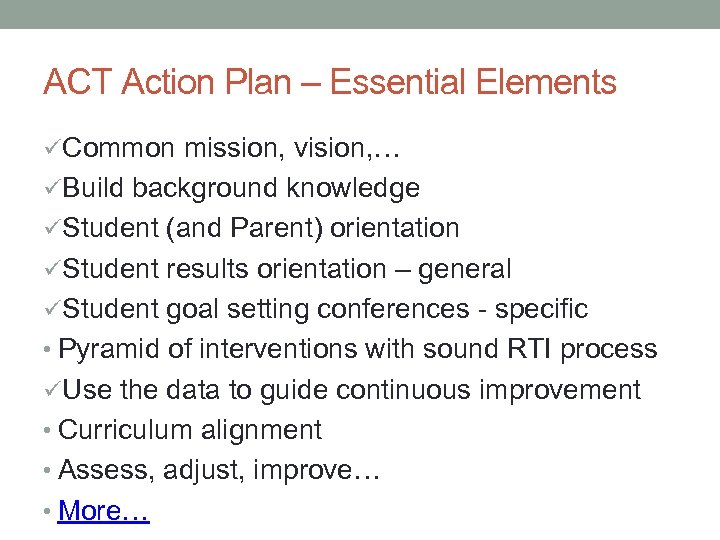 ACT Action Plan – Essential Elements

✓Common mission, vision,…
✓Build background knowledge
✓Student (and Parent) orientation
✓Student results orientation – general
✓Student goal setting conferences - specific
• Pyramid of interventions with sound RTI process
✓Use the data to guide continuous improvement
• Curriculum alignment
• Assess, adjust, improve…
• More…